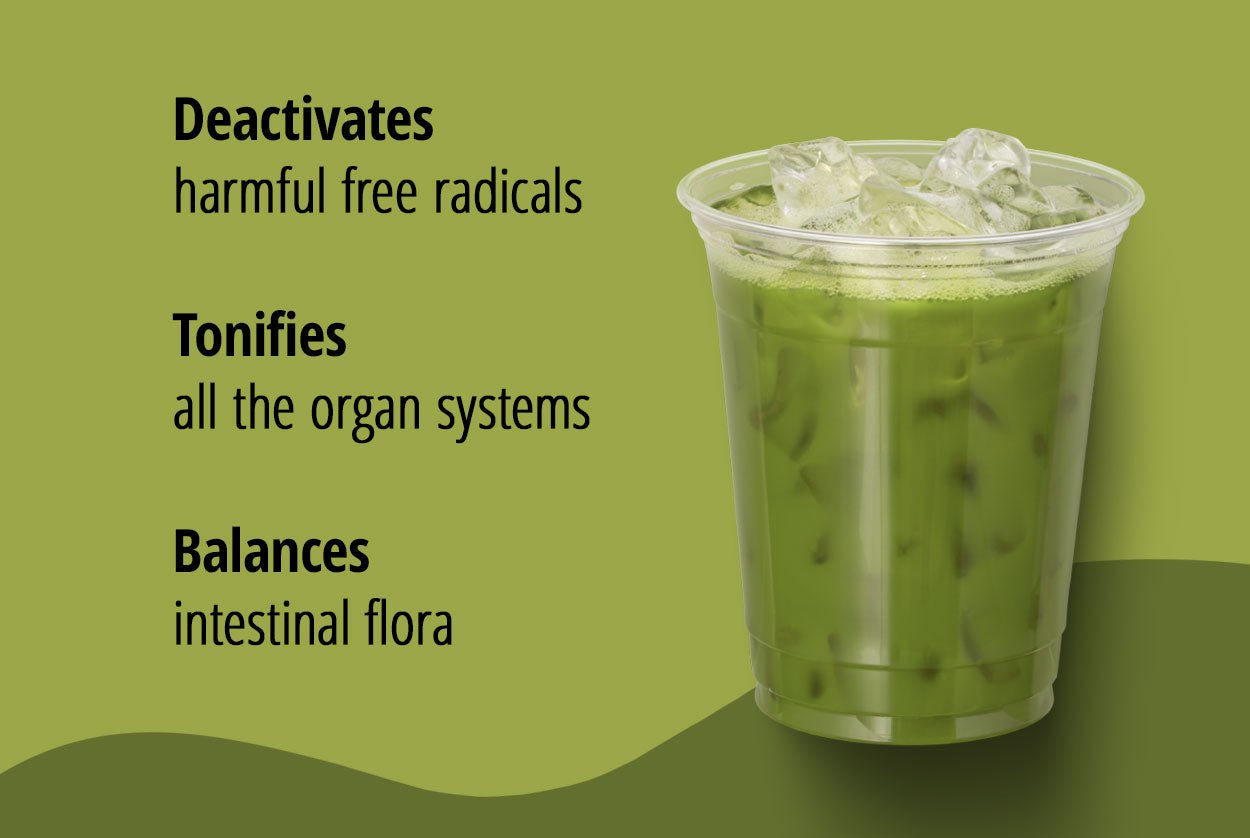 Deactivates
harmful free radicals

Tonifies
all the organ systems

Balances
intestinal flora